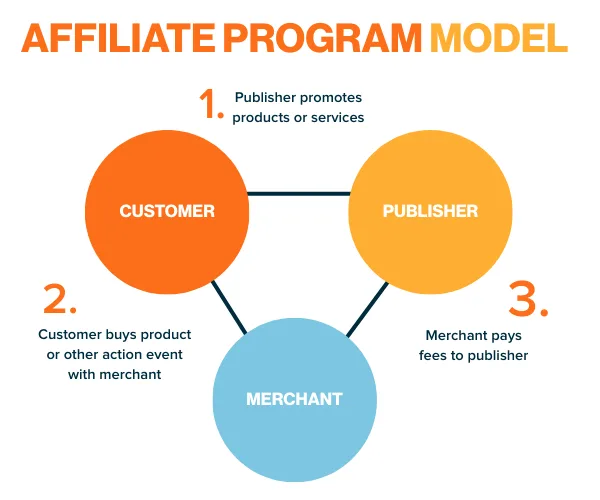 AFFILIATE PROGRAM MODEL

1. Publisher promotes products or services

CUSTOMER

PUBLISHER

2.

Customer buys product or other action event with merchant

3.

Merchant pays fees to publisher

MERCHANT